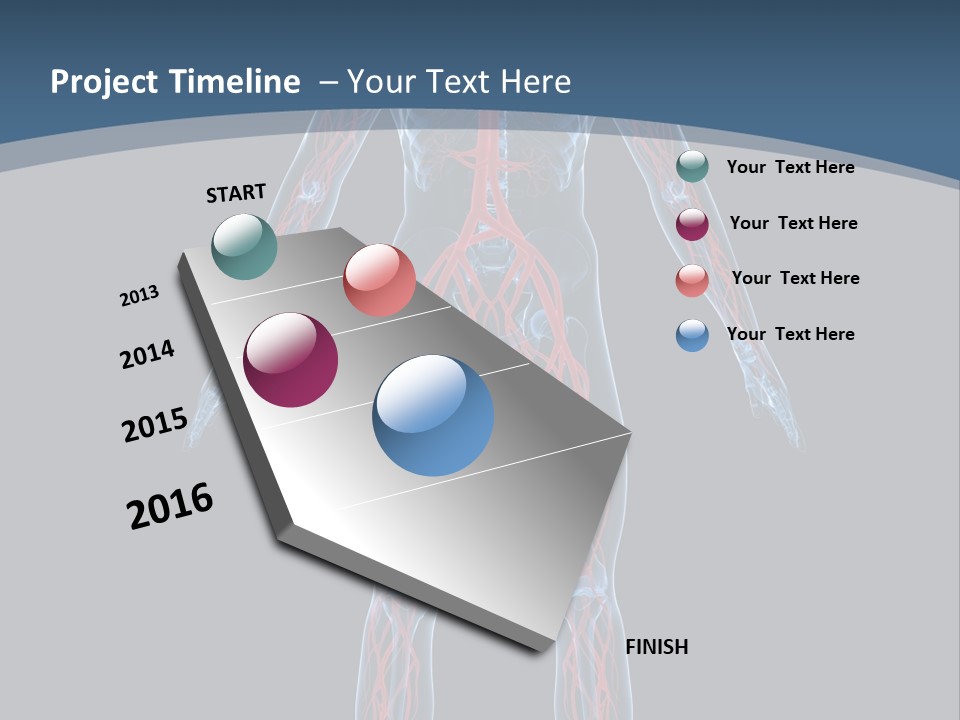 Project Timeline – Your Text Here

START

2013

2014

2015

2016

FINISH

Your Text Here

Your Text Here

Your Text Here

Your Text Here